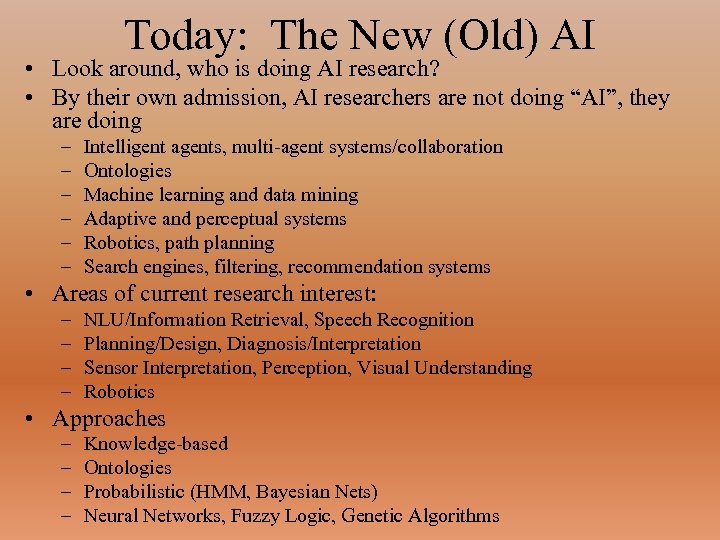 Today: The New (Old) AI

• Look around, who is doing AI research?
• By their own admission, AI researchers are not doing “AI”, they are doing
– Intelligent agents, multi-agent systems/collaboration
– Ontologies
– Machine learning and data mining
– Adaptive and perceptual systems
– Robotics, path planning
– Search engines, filtering, recommendation systems
• Areas of current research interest:
– NLU/Information Retrieval, Speech Recognition
– Planning/Design, Diagnosis/Interpretation
– Sensor Interpretation, Perception, Visual Understanding
– Robotics
• Approaches
– Knowledge-based
– Ontologies
– Probabilistic (HMM, Bayesian Nets)
– Neural Networks, Fuzzy Logic, Genetic Algorithms